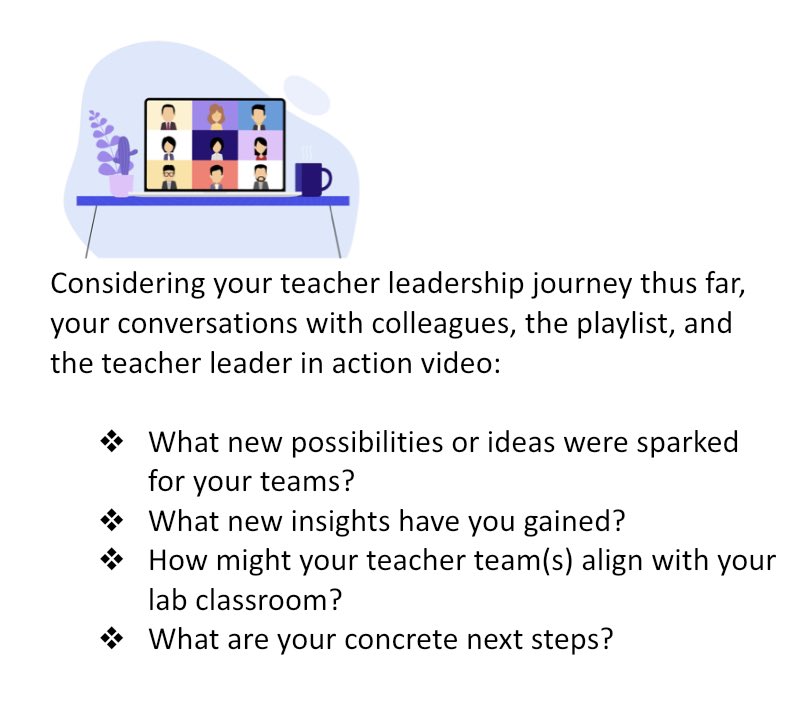 Considering your teacher leadership journey thus far, your conversations with colleagues, the playlist, and the teacher leader in action video:

❖ What new possibilities or ideas were sparked for your teams?
❖ What new insights have you gained?
❖ How might your teacher team(s) align with your lab classroom?
❖ What are your concrete next steps?